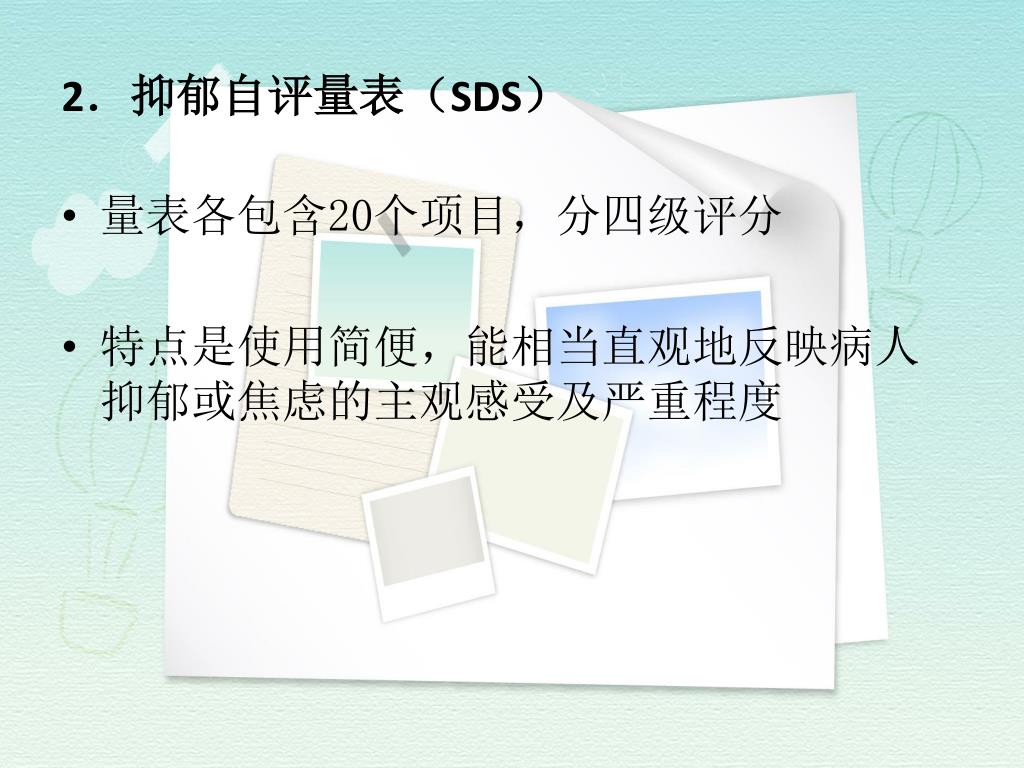 2．抑郁自评量表（SDS）

• 量表各包含20个项目，分四级评分

• 特点是使用简便，能相当直观地反映病人抑郁或焦虑的主观感受及严重程度